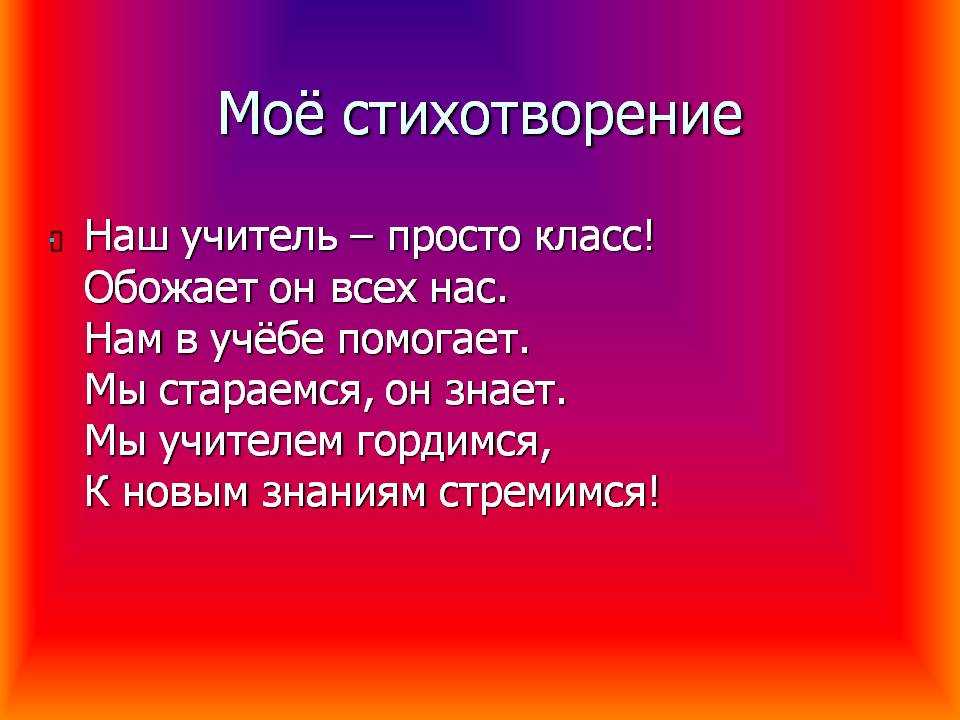 Моё стихотворение

Наш учитель – просто класс!
Обожает он всех нас.
Нам в учёбе помогает.
Мы стараемся, он знает.
Мы учителем гордимся,
К новым знаниям стремимся!